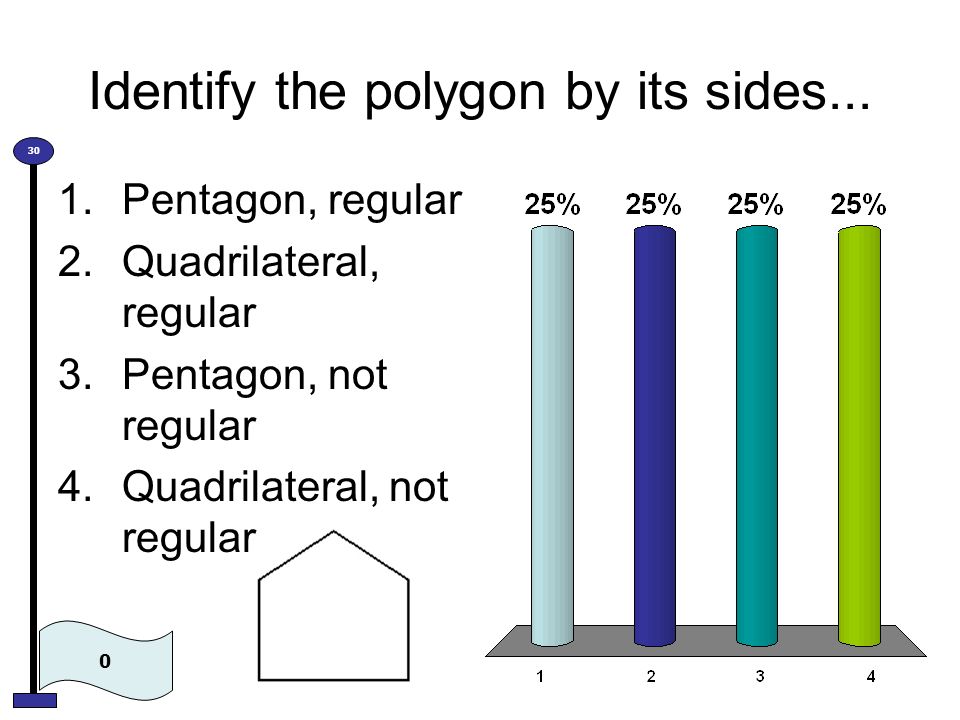 Identify the polygon by its sides...

30

1. Pentagon, regular
2. Quadrilateral, regular
3. Pentagon, not regular
4. Quadrilateral, not regular

0

25% 25% 25% 25%

1 2 3 4